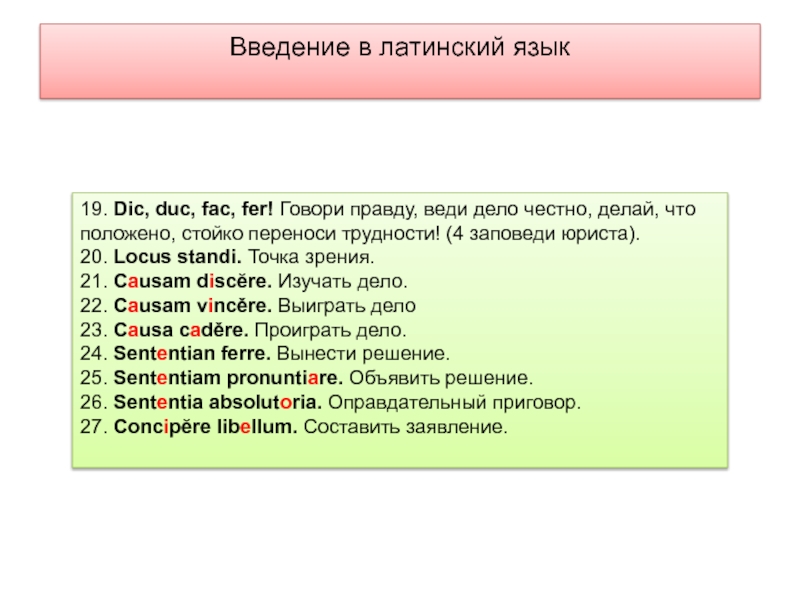 Введение в латинский язык

19. Dic, duc, fac, fer! Говори правду, веди дело честно, делай, что положено, стойко переноси трудности! (4 заповеди юриста).
20. Locus standi. Точка зрения.
21. Causam discĕre. Изучать дело.
22. Causam vincĕre. Выиграть дело
23. Causa cadĕre. Проиграть дело.
24. Sententian ferre. Вынести решение.
25. Sententiam pronuntiare. Объявить решение.
26. Sententia absolutoria. Оправдательный приговор.
27. Concipĕre libellum. Составить заявление.